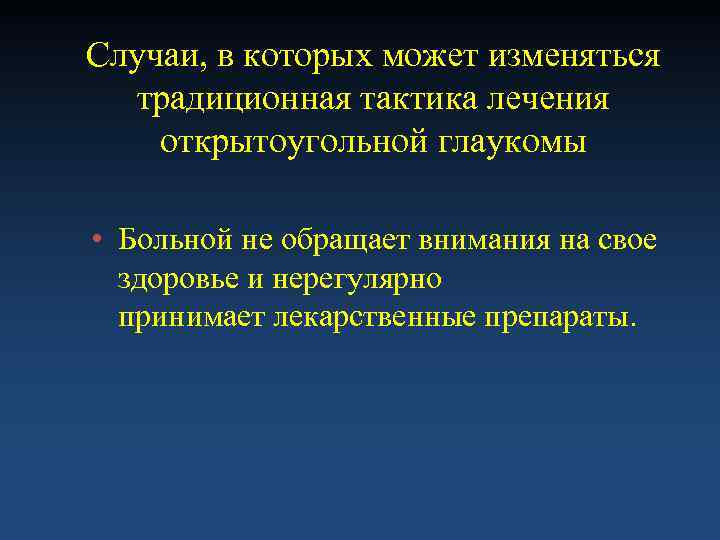 Случаи, в которых может изменяться традиционная тактика лечения открытоугольной глаукомы

• Больной не обращает внимания на свое здоровье и нерегулярно принимает лекарственные препараты.